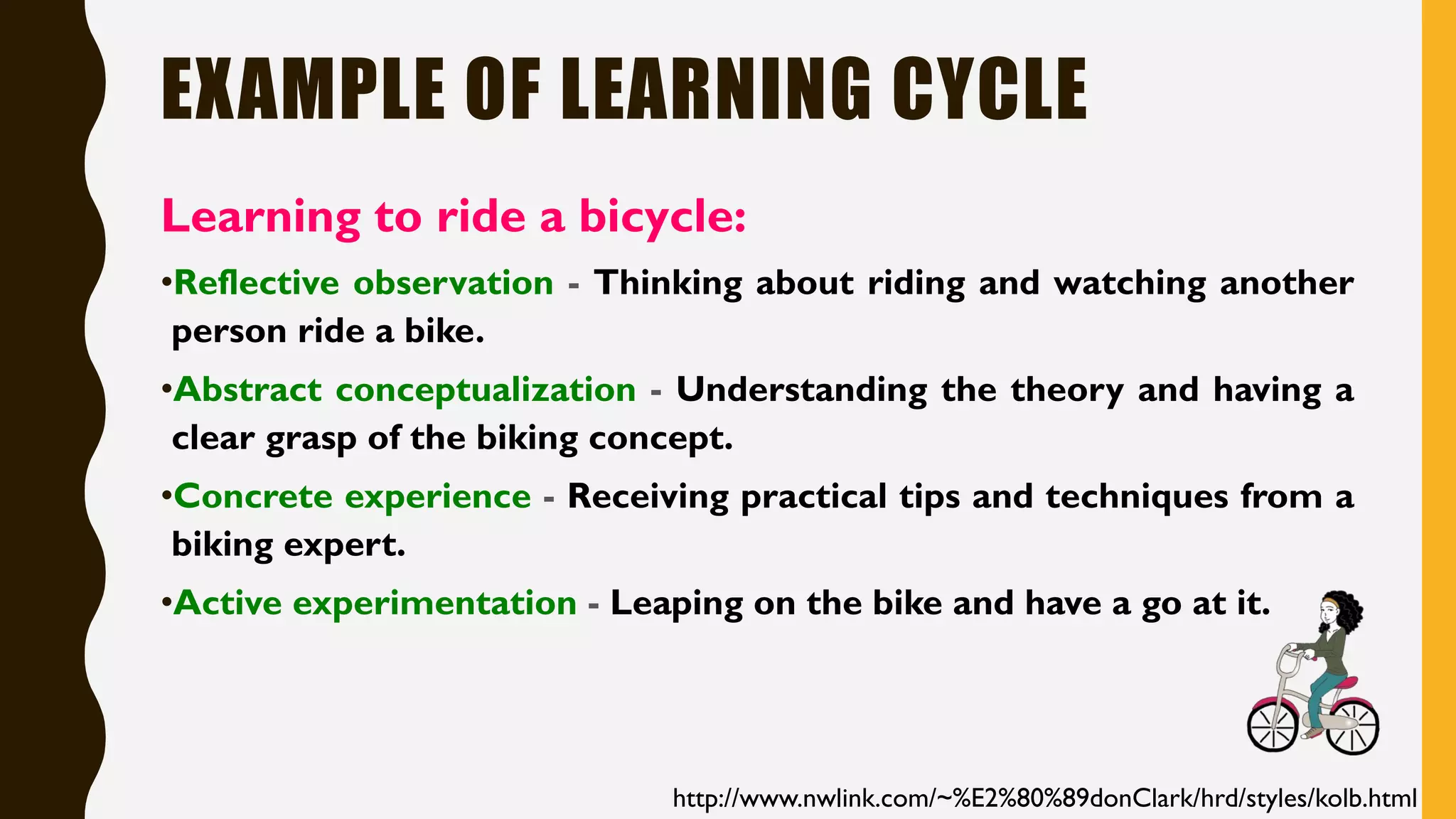 EXAMPLE OF LEARNING CYCLE

Learning to ride a bicycle:

•Reflective observation - Thinking about riding and watching another person ride a bike.

•Abstract conceptualization - Understanding the theory and having a clear grasp of the biking concept.

•Concrete experience - Receiving practical tips and techniques from a biking expert.

•Active experimentation - Leaping on the bike and have a go at it.

http://www.nwlink.com/~%E2%80%89donClark/hrd/styles/kolb.html